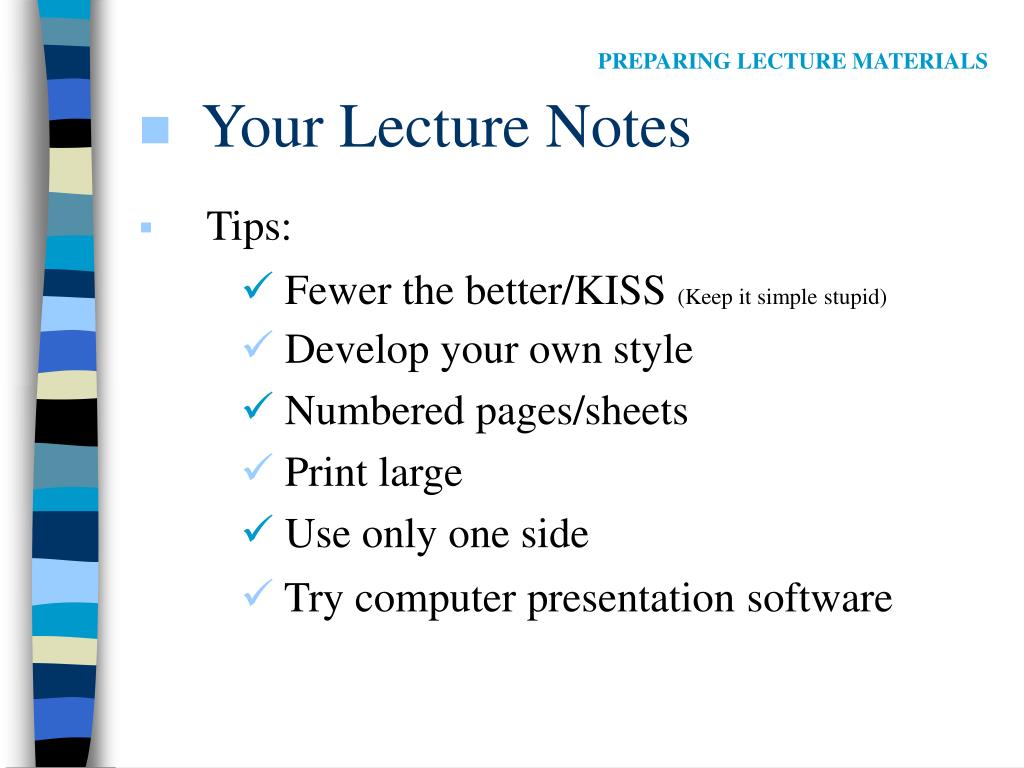 PREPARING LECTURE MATERIALS

Your Lecture Notes

Tips:

✓ Fewer the better/KISS (Keep it simple stupid)
✓ Develop your own style
✓ Numbered pages/sheets
✓ Print large
✓ Use only one side
✓ Try computer presentation software